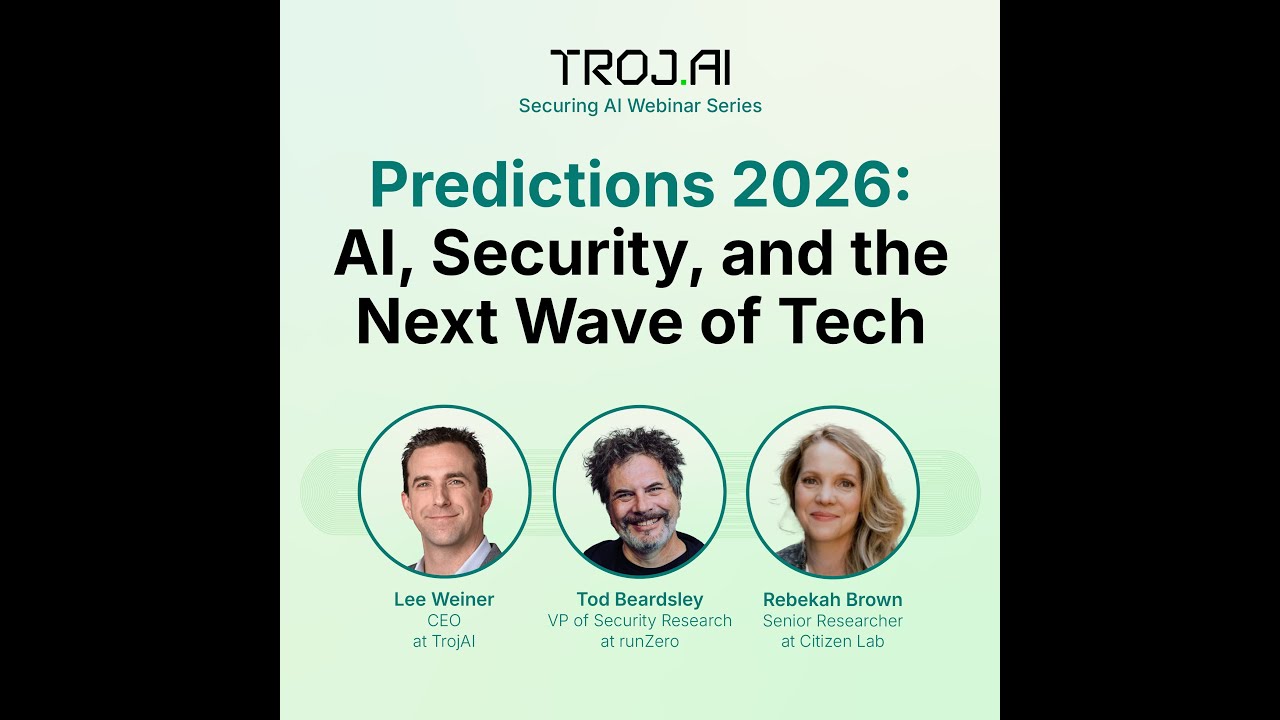 TROJ.AI
Securing AI Webinar Series

Predictions 2026: AI, Security, and the Next Wave of Tech

Lee Weiner
CEO
at TrojAI

Tod Beardsley
VP of Security Research
at runZero

Rebekah Brown
Senior Researcher
at Citizen Lab